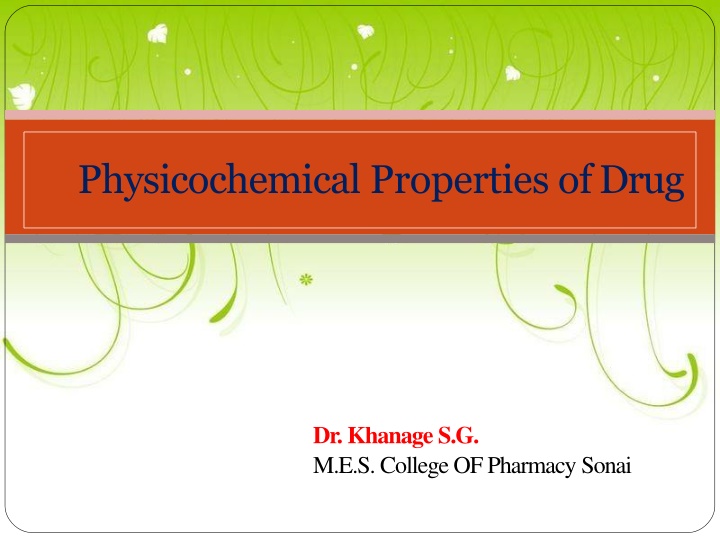 Physicochemical Properties of Drug

Dr. Khanage S.G.
M.E.S. College OF Pharmacy Sonai